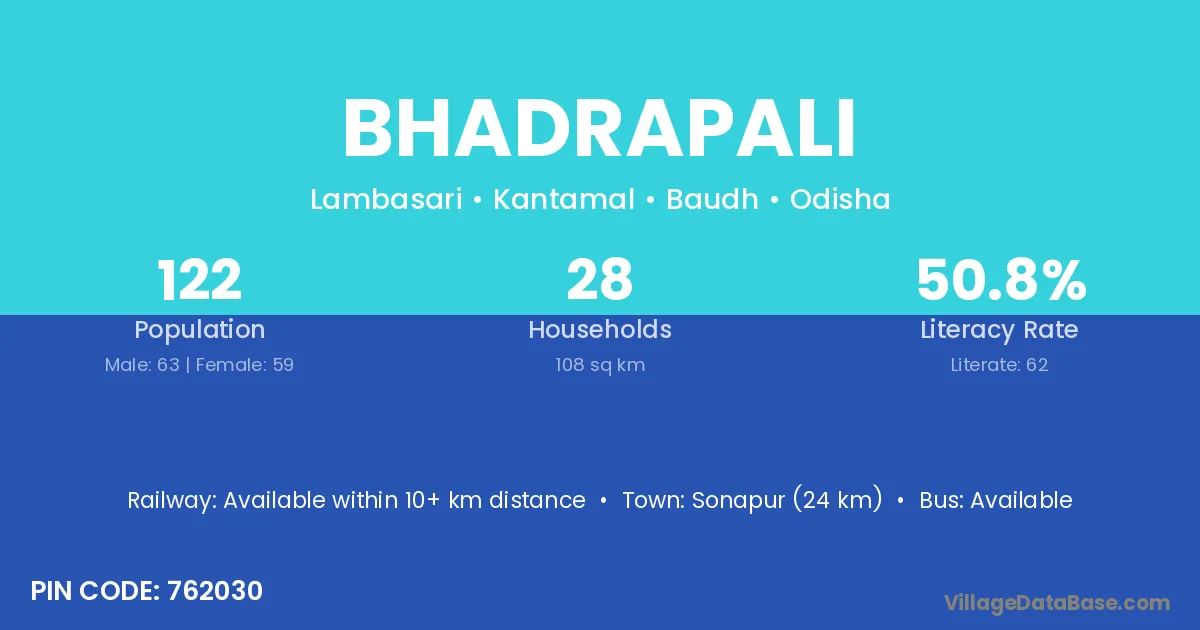 BHADRAPALI

Lambasari • Kantamal • Baudh • Odisha

122
Population
Male: 63 | Female: 59

28
Households
108 sq km

50.8%
Literacy Rate
Literate: 62

Railway: Available within 10+ km distance • Town: Sonapur (24 km) • Bus: Available

PIN CODE: 762030

VillageDataBase.com